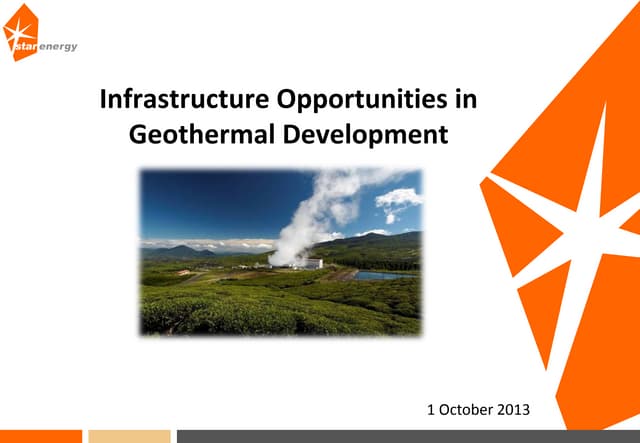 star energy

Infrastructure Opportunities in Geothermal Development

1 October 2013